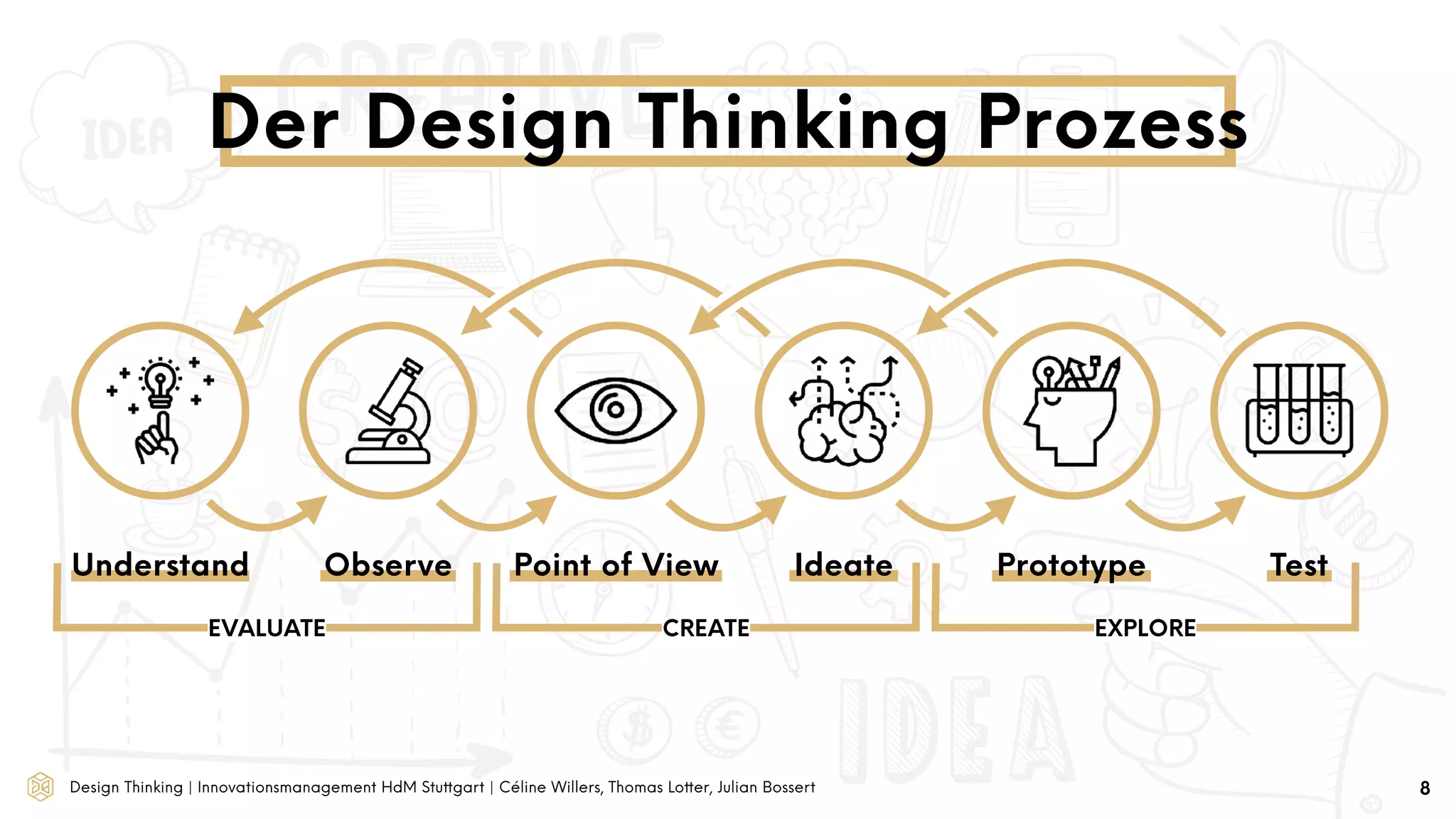 Der Design Thinking Prozess

Understand
Observe
Point of View
Ideate
Prototype
Test

EVALUATE
CREATE
EXPLORE

Design Thinking | Innovationsmanagement HdM Stuttgart | Céline Willers, Thomas Lotter, Julian Bossert

8